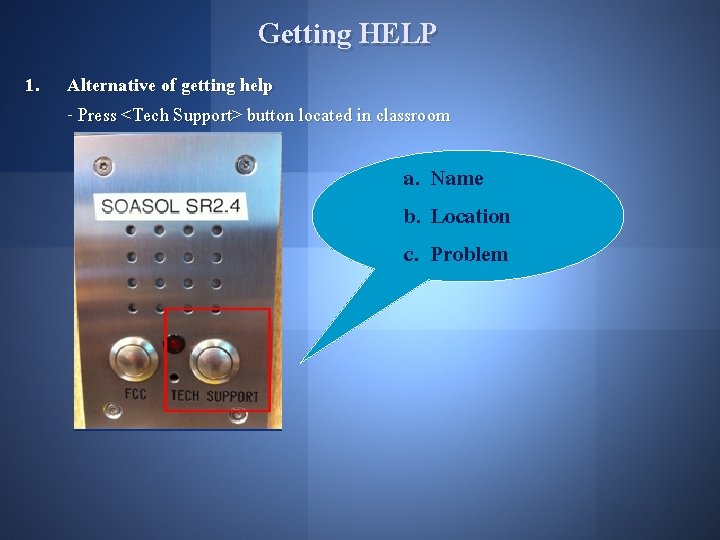 Getting HELP

1. Alternative of getting help

- Press <Tech Support> button located in classroom

SOASOL SR2.4

FCC

TECH SUPPORT

a. Name

b. Location

c. Problem